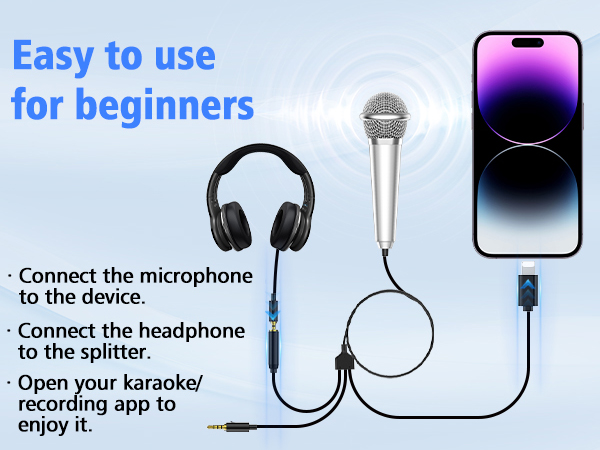 Easy to use for beginners

· Connect the microphone to the device.

· Connect the headphone to the splitter.

· Open your karaoke/ recording app to enjoy it.